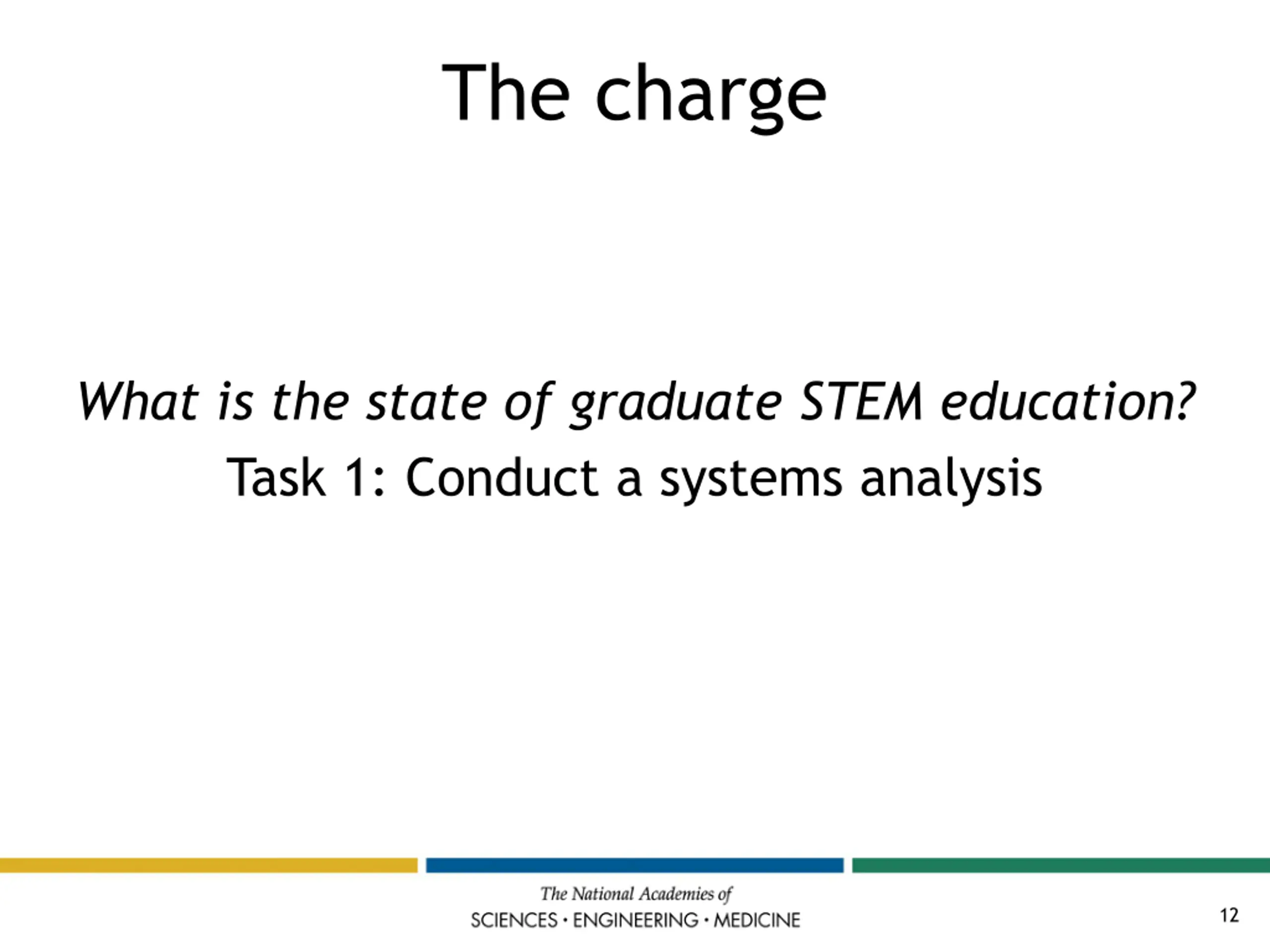 The charge

What is the state of graduate STEM education?

Task 1: Conduct a systems analysis

The National Academies of
SCIENCES · ENGINEERING · MEDICINE

12